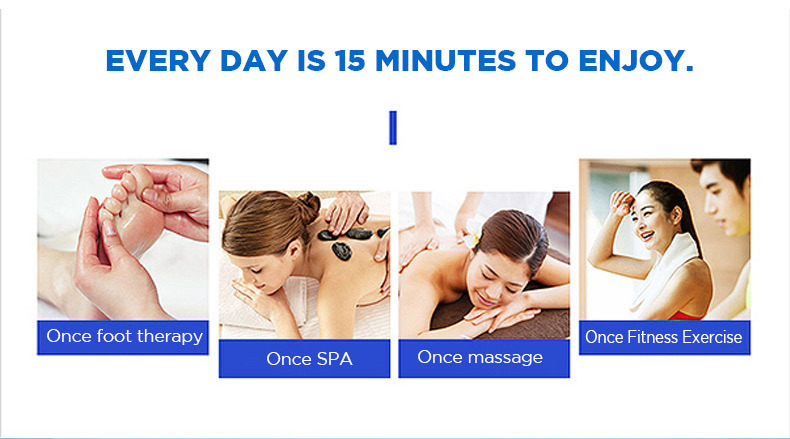 EVERY DAY IS 15 MINUTES TO ENJOY.

Once foot therapy

Once SPA

Once massage

Once Fitness Exercise